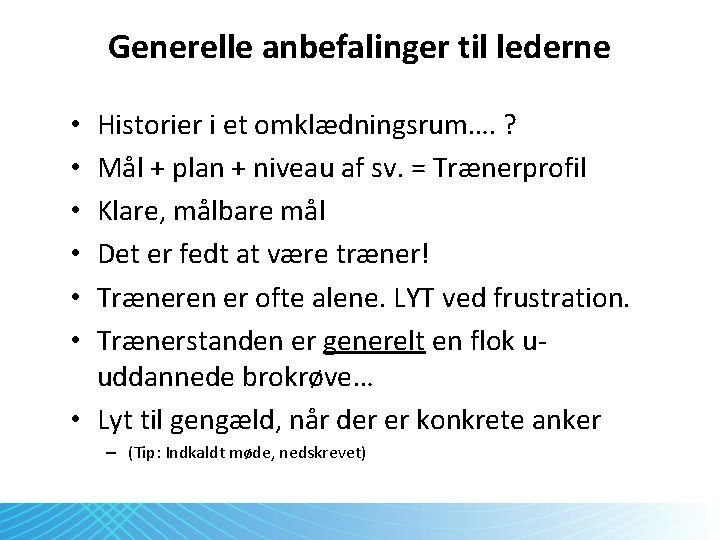 Generelle anbefalinger til lederne

• Historier i et omklædningsrum…. ?
• Mål + plan + niveau af sv. = Trænerprofil
• Klare, målbare mål
• Det er fedt at være træner!
• Træneren er ofte alene. LYT ved frustration.
• Trænerstanden er generelt en flok u-uddannede brokrøve…
• Lyt til gengæld, når der er konkrete anker
– (Tip: Indkaldt møde, nedskrevet)